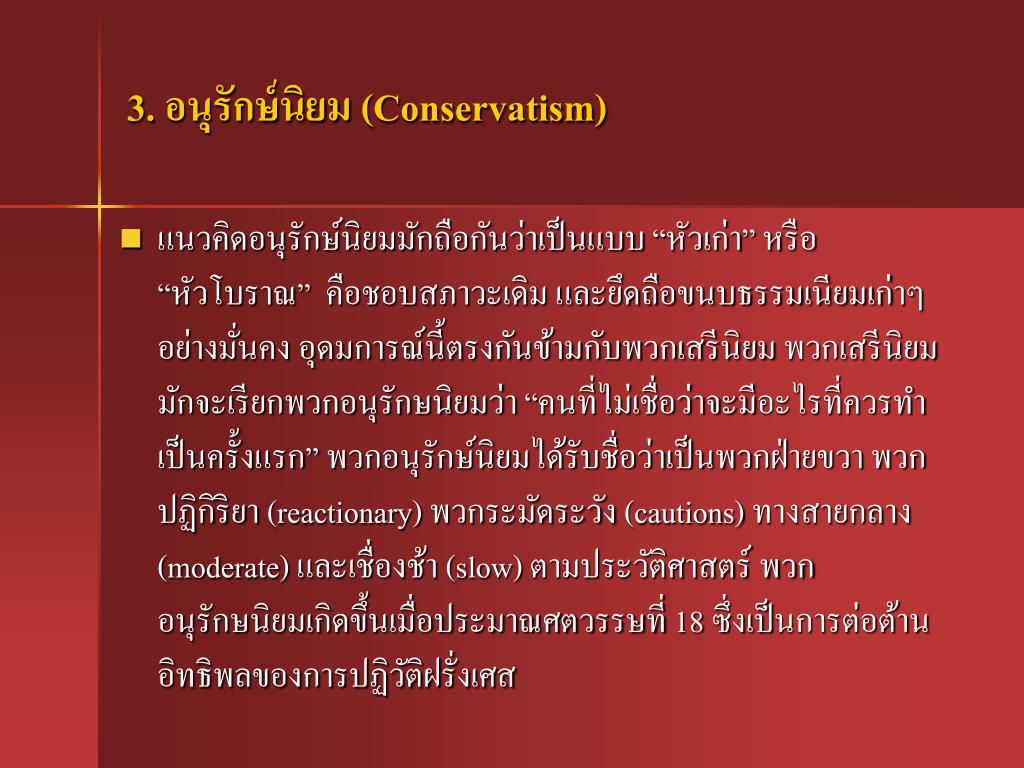 3. อนุรักษ์นิยม (Conservatism)

แนวคิดอนุรักษ์นิยมมักถือกันว่าเป็นแบบ “หัวเก่า” หรือ “หัวโบราณ” คือชอบสภาวะเดิม และยึดถือขนบธรรมเนียมเก่าๆ อย่างมั่นคง อุดมการณ์นี้ตรงกันข้ามกับพวกเสรีนิยม พวกเสรีนิยมมักจะเรียกพวกอนุรักษนิยมว่า “คนที่ไม่เชื่อว่าจะมีอะไรที่ควรทำเป็นครั้งแรก” พวกอนุรักษ์นิยมได้รับชื่อว่าเป็นพวกฝ่ายขวา พวกปฏิกิริยา (reactionary) พวกระมัดระวัง (cautions) ทางสายกลาง (moderate) และเชื่องช้า (slow) ตามประวัติศาสตร์ พวกอนุรักษนิยมเกิดขึ้นเมื่อประมาณศตวรรษที่ 18 ซึ่งเป็นการต่อต้านอิทธิพลของการปฏิวัติฝรั่งเศส